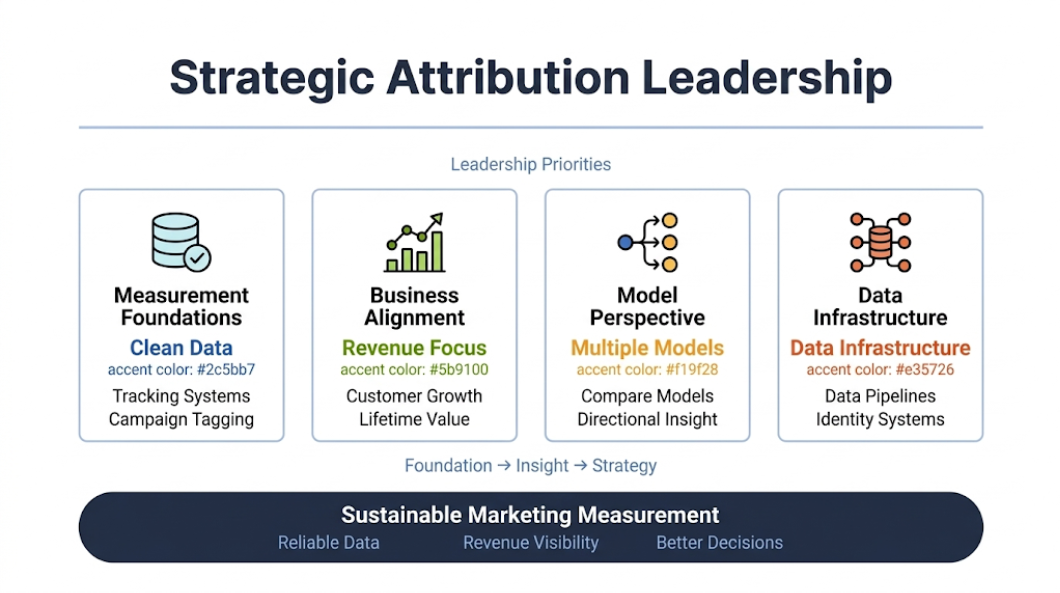 Strategic Attribution Leadership

Leadership Priorities

Measurement Foundations
Clean Data
accent color: #2c5bb7
Tracking Systems
Campaign Tagging

Business Alignment
Revenue Focus
accent color: #5b9100
Customer Growth
Lifetime Value

Model Perspective
Multiple Models
accent color: #f19f28
Compare Models
Directional Insight

Data Infrastructure
Data Infrastructure
accent color: #e35726
Data Pipelines
Identity Systems

Foundation → Insight → Strategy

Sustainable Marketing Measurement
Reliable Data Revenue Visibility Better Decisions